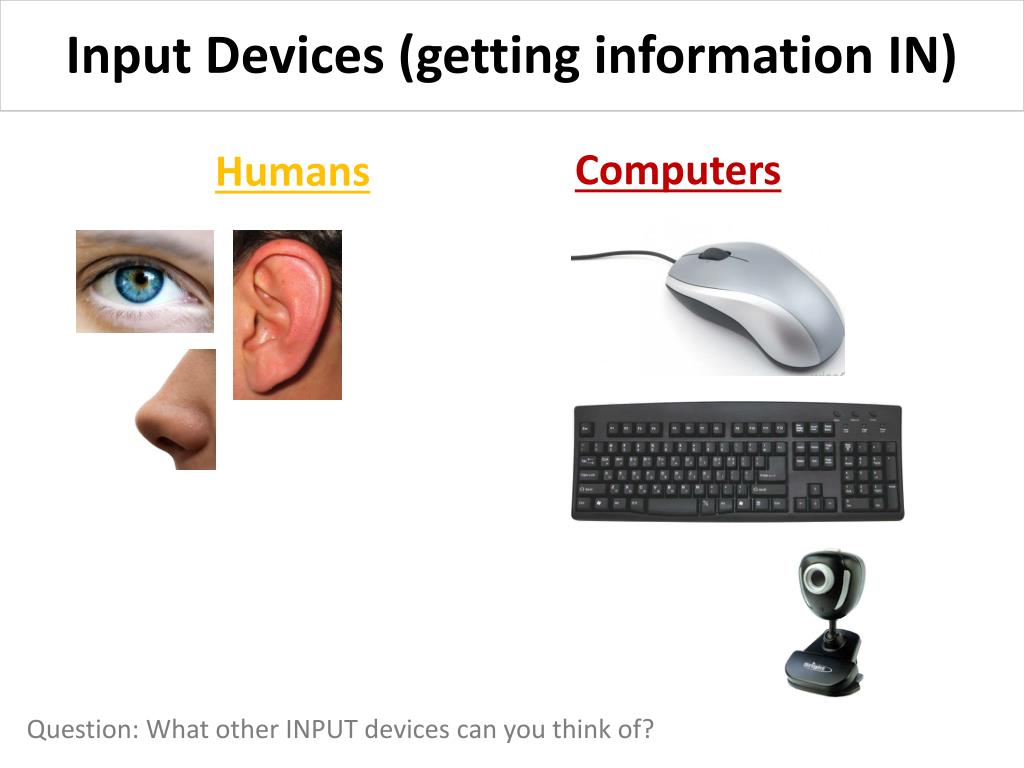 Input Devices (getting information IN)

Humans

Computers

Question: What other INPUT devices can you think of?